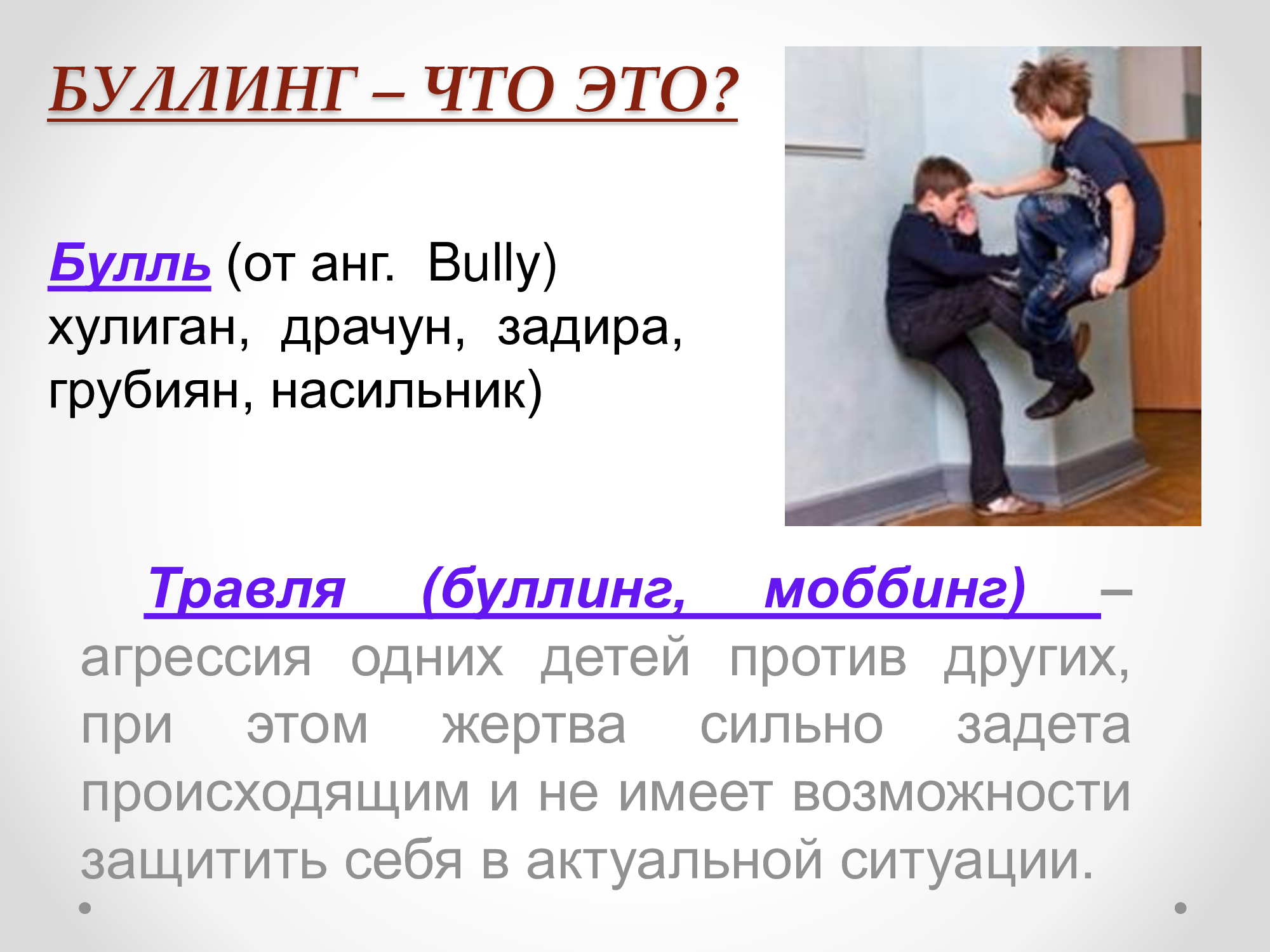 БУЛЛИНГ – ЧТО ЭТО?

Булль (от анг. Bully) хулиган, драчун, задира, грубиян, насильник)

Травля (буллинг, моббинг) – агрессия одних детей против других, при этом жертва сильно задета происходящим и не имеет возможности защитить себя в актуальной ситуации.